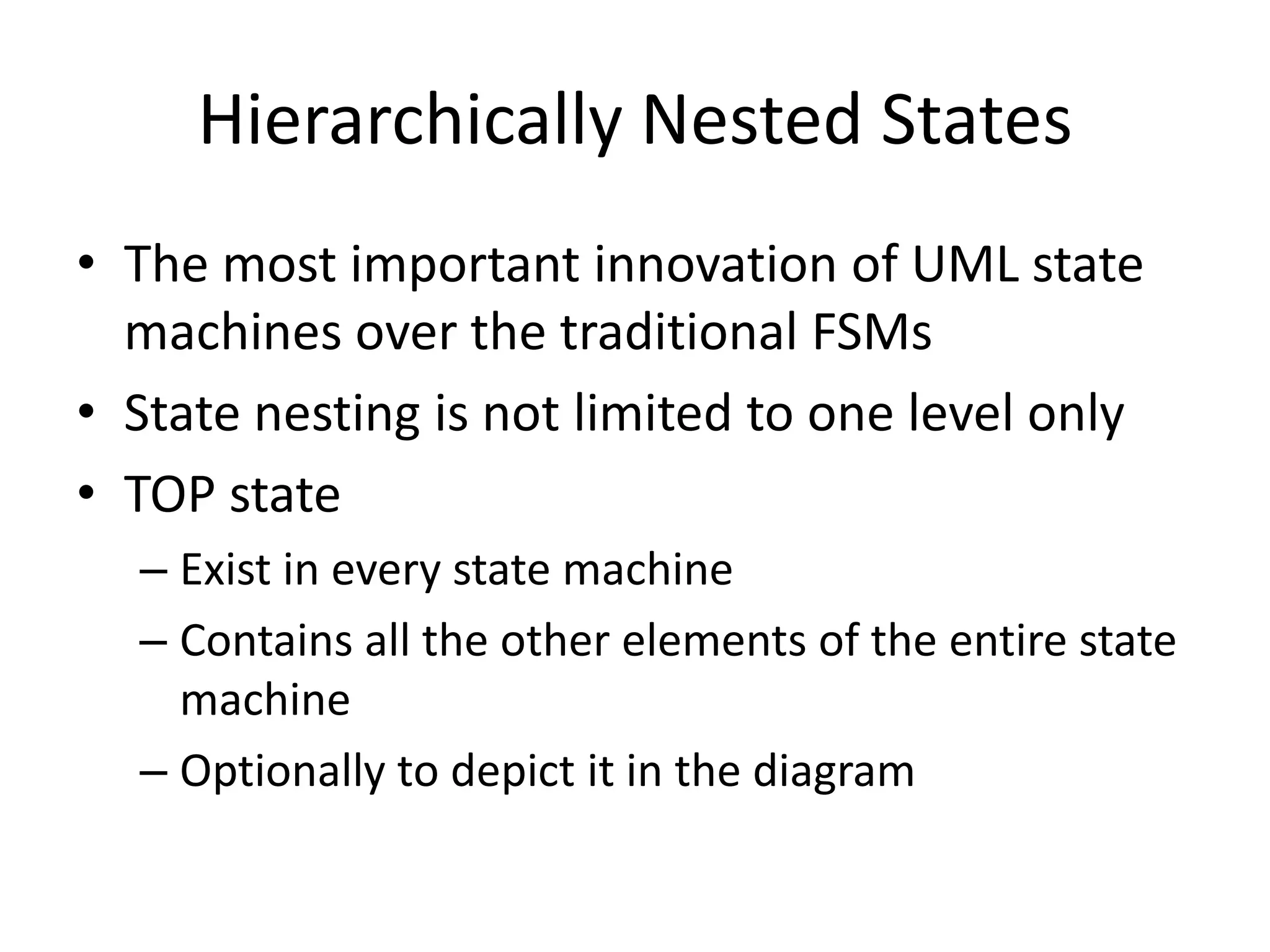 Hierarchically Nested States

• The most important innovation of UML state machines over the traditional FSMs
• State nesting is not limited to one level only
• TOP state
– Exist in every state machine
– Contains all the other elements of the entire state machine
– Optionally to depict it in the diagram